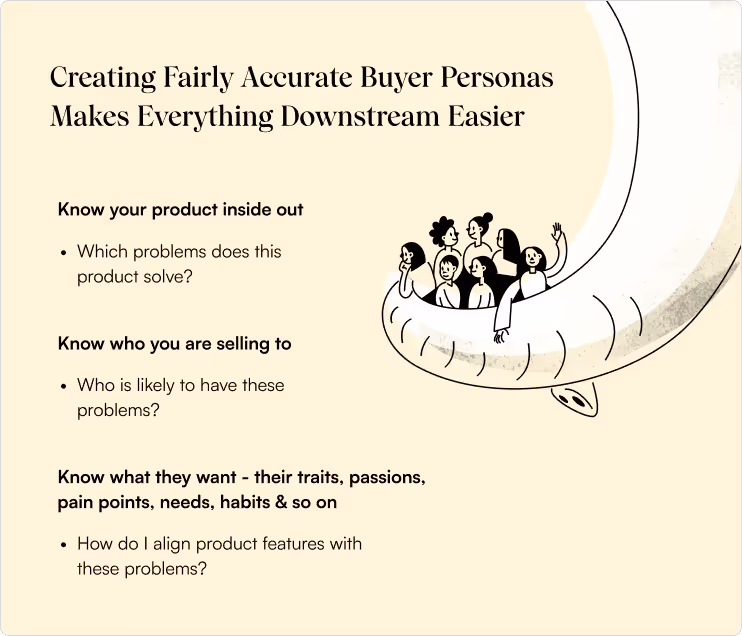 Creating Fairly Accurate Buyer Personas Makes Everything Downstream Easier

Know your product inside out

• Which problems does this product solve?

Know who you are selling to

• Who is likely to have these problems?

Know what they want - their traits, passions, pain points, needs, habits & so on

• How do I align product features with these problems?